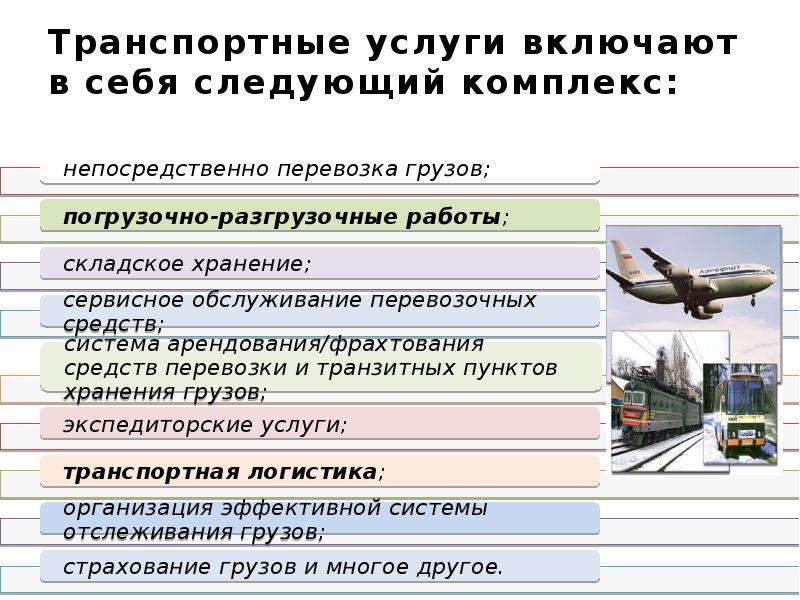 Транспортные услуги включают в себя следующий комплекс:

непосредственно перевозка грузов;

погрузочно-разгрузочные работы;

складское хранение;

сервисное обслуживание перевозочных средств;

система арендования/фрахтования средств перевозки и транзитных пунктов хранения грузов;

экспедиторские услуги;

транспортная логистика;

организация эффективной системы отслеживания грузов;

страхование грузов и многое другое.

АЭРОФЛОТ